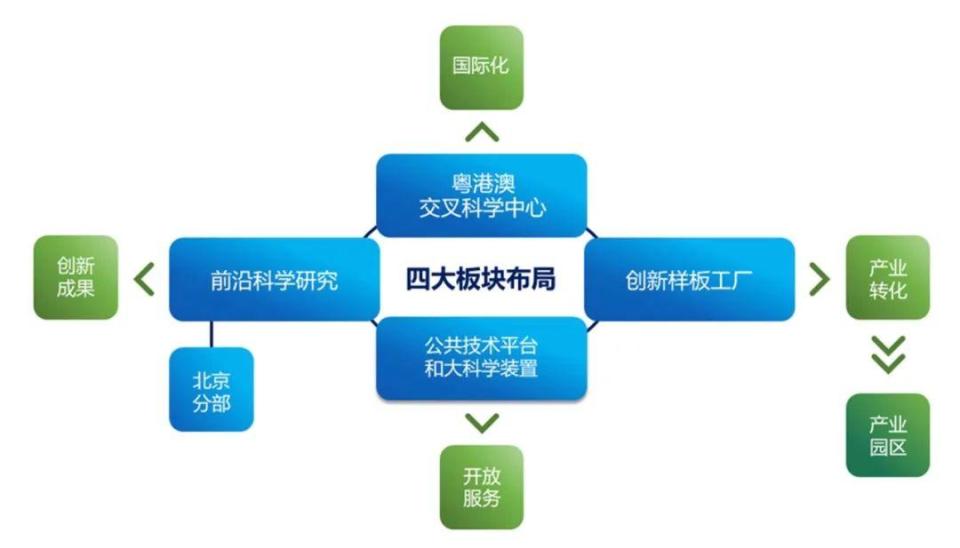 国际化

粤港澳
交叉科学中心

创新
成果

前沿科学研究

四大板块布局

创新样板工厂

产业
转化

公共技术平台
和大科学装置

北京
分部

产业
园区

开放
服务